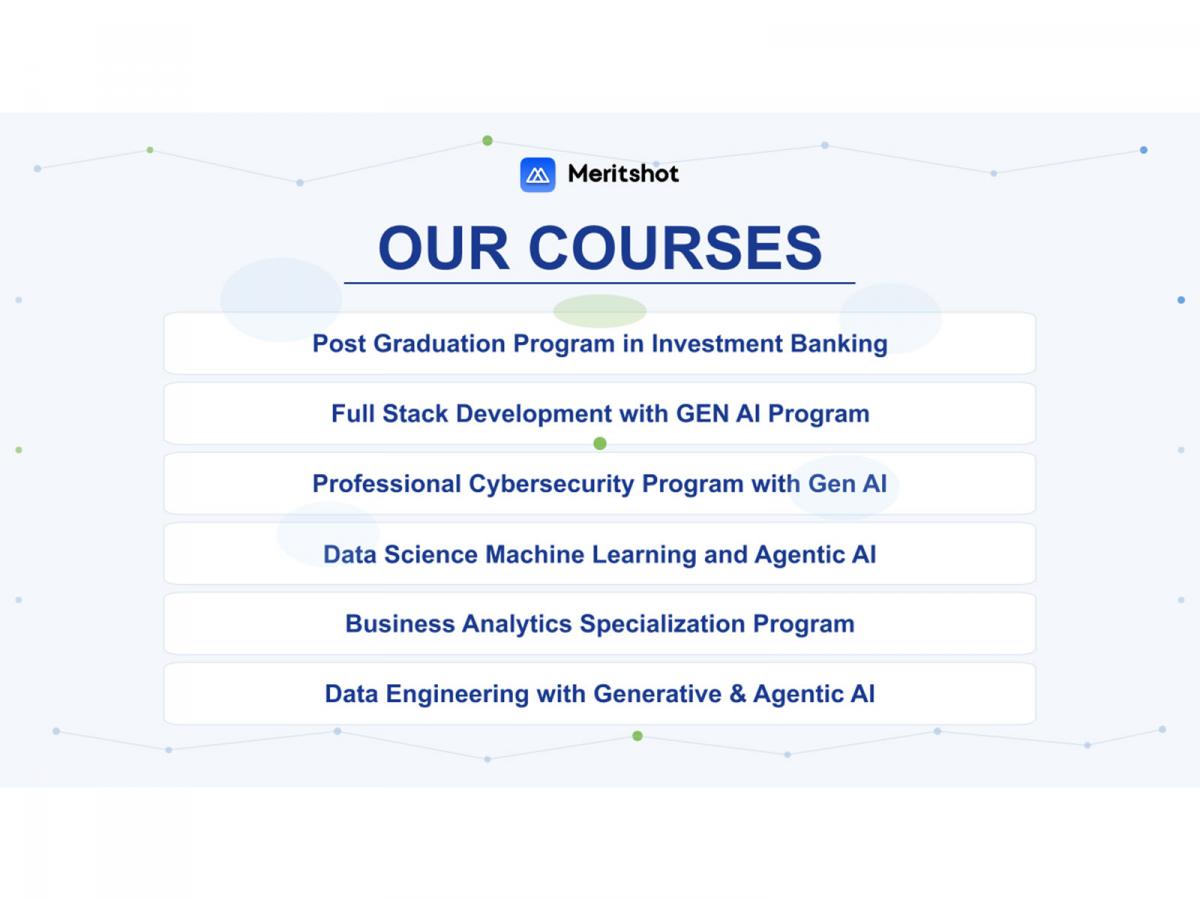 Meritshot

OUR COURSES

Post Graduation Program in Investment Banking

Full Stack Development with GEN AI Program

Professional Cybersecurity Program with Gen AI

Data Science Machine Learning and Agentic AI

Business Analytics Specialization Program

Data Engineering with Generative & Agentic AI